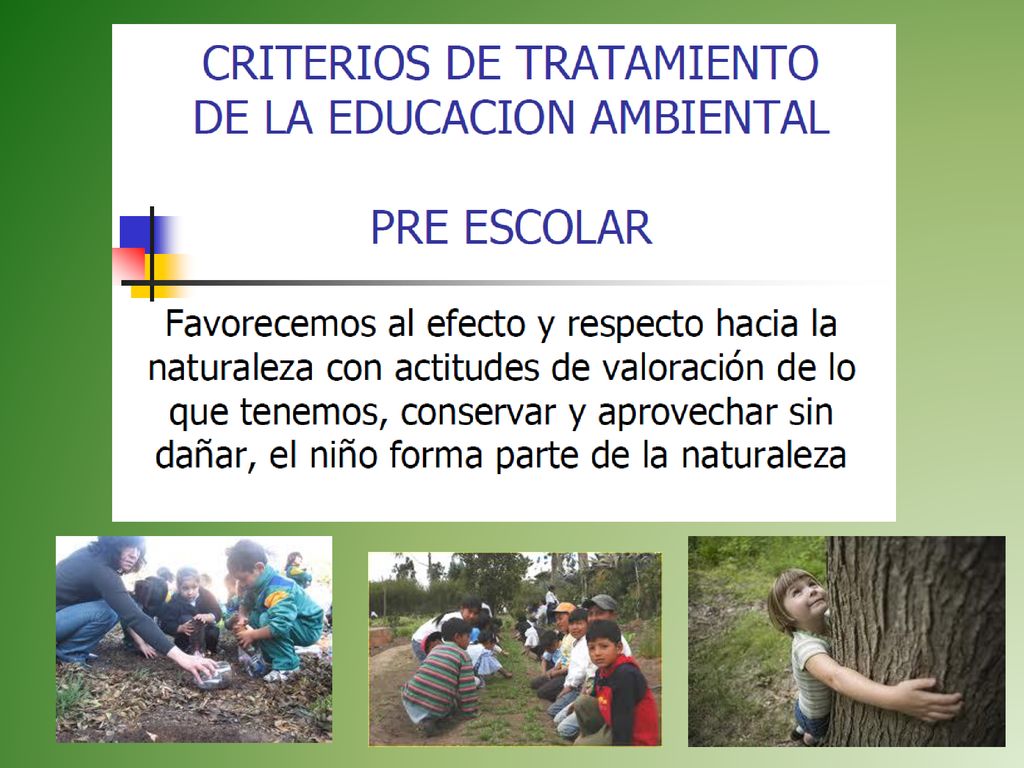 CRITERIOS DE TRATAMIENTO DE LA EDUCACION AMBIENTAL

PRE ESCOLAR

Favorecemos al efecto y respecto hacia la naturaleza con actitudes de valoración de lo que tenemos, conservar y aprovechar sin dañar, el niño forma parte de la naturaleza